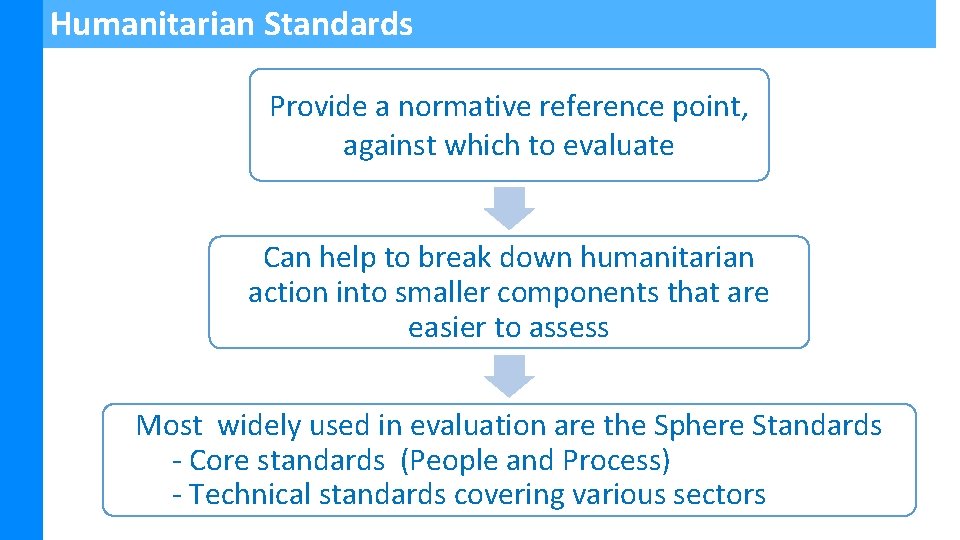 Humanitarian Standards

Provide a normative reference point, against which to evaluate

Can help to break down humanitarian action into smaller components that are easier to assess

Most widely used in evaluation are the Sphere Standards
- Core standards (People and Process)
- Technical standards covering various sectors